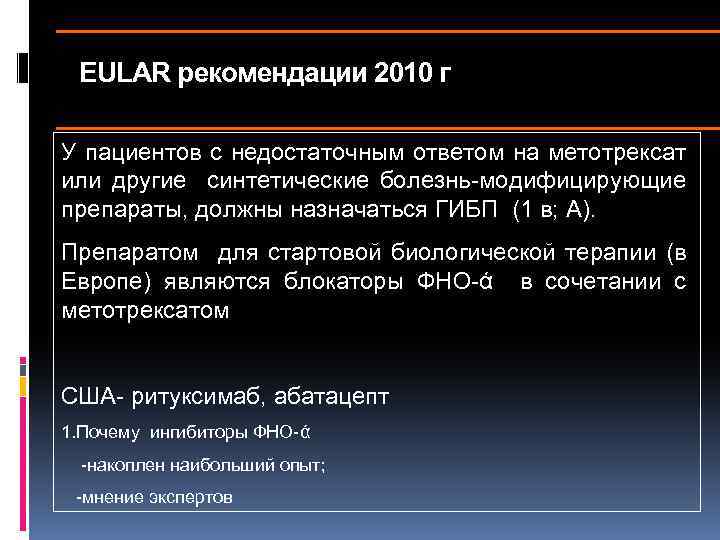 EULAR рекомендации 2010 г

У пациентов с недостаточным ответом на метотрексат или другие синтетические болезнь-модифицирующие препараты, должны назначаться ГИБП (1 в; А).

Препаратом для стартовой биологической терапии (в Европе) являются блокаторы ФНО-ά в сочетании с метотрексатом

США- ритуксимаб, абатацепт

1.Почему ингибиторы ФНО-ά

-накоплен наибольший опыт;

-мнение экспертов